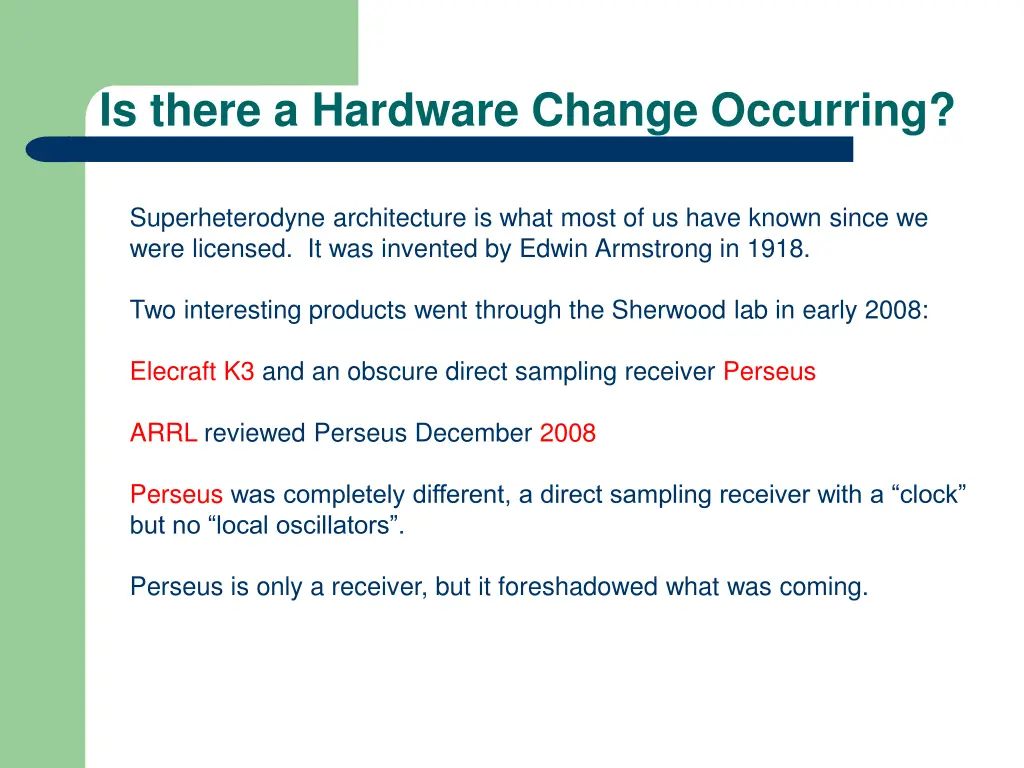 Is there a Hardware Change Occurring?

Superheterodyne architecture is what most of us have known since we were licensed. It was invented by Edwin Armstrong in 1918.

Two interesting products went through the Sherwood lab in early 2008:

Elecraft K3 and an obscure direct sampling receiver Perseus

ARRL reviewed Perseus December 2008

Perseus was completely different, a direct sampling receiver with a “clock” but no “local oscillators”.

Perseus is only a receiver, but it foreshadowed what was coming.